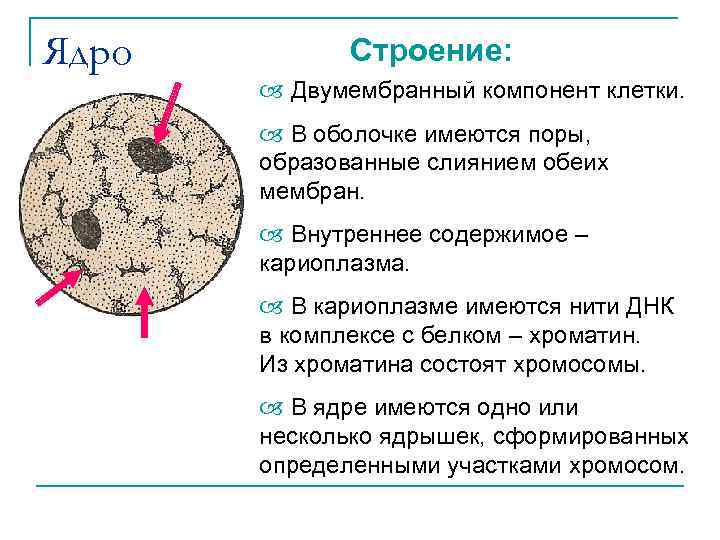 Ядро

Строение:

Двумембранный компонент клетки.

В оболочке имеются поры, образованные слиянием обеих мембран.

Внутреннее содержимое – кариоплазма.

В кариоплазме имеются нити ДНК в комплексе с белком – хроматин. Из хроматина состоят хромосомы.

В ядре имеются одно или несколько ядрышек, сформированных определенными участками хромосом.